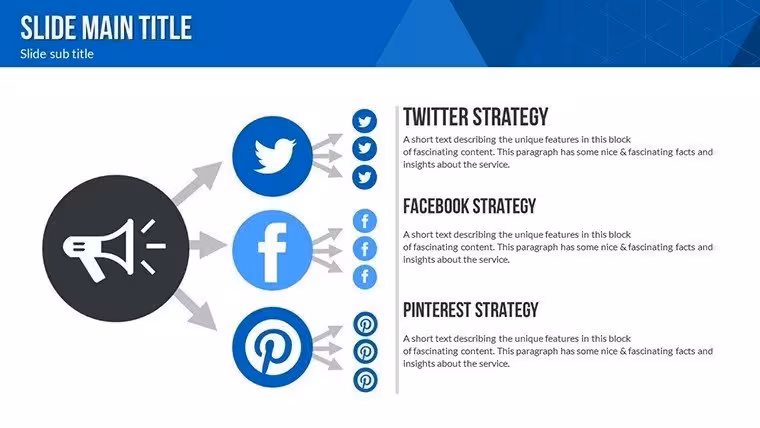 SLIDE MAIN TITLE
Slide sub title

TWITTER STRATEGY

A short text describing the unique features in this block of fascinating content. This paragraph has some nice & fascinating facts and insights about the service.

FACEBOOK STRATEGY

A short text describing the unique features in this block of fascinating content. This paragraph has some nice & fascinating facts and insights about the service.

PINTEREST STRATEGY

A short text describing the unique features in this block of fascinating content. This paragraph has some nice & fascinating facts and insights about the service.